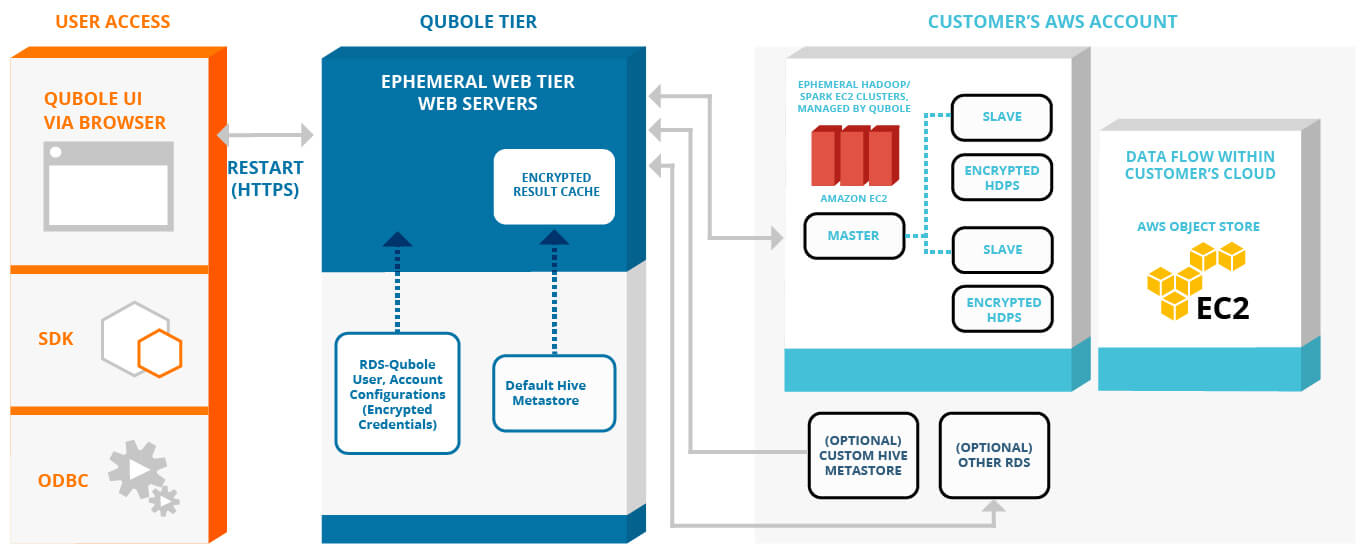 USER ACCESS

QUBOLE UI VIA BROWSER

SDK

ODBC

RESTART (HTTPS)

QUBOLE TIER

EPHEMERAL WEB TIER WEB SERVERS

ENCRYPTED RESULT CACHE

RDS-Qubole User, Account Configurations (Encrypted Credentials)

Default Hive Metastore

CUSTOMER'S AWS ACCOUNT

EPHEMERAL HADOOP/ SPARK EC2 CLUSTERS, MANAGED BY QUBOLE

AMAZON EC2

MASTER

SLAVE

ENCRYPTED HDPS

SLAVE

ENCRYPTED HDPS

DATA FLOW WITHIN CUSTOMER'S CLOUD

AWS OBJECT STORE

EC2

(OPTIONAL) CUSTOM HIVE METASTORE

(OPTIONAL) OTHER RDS